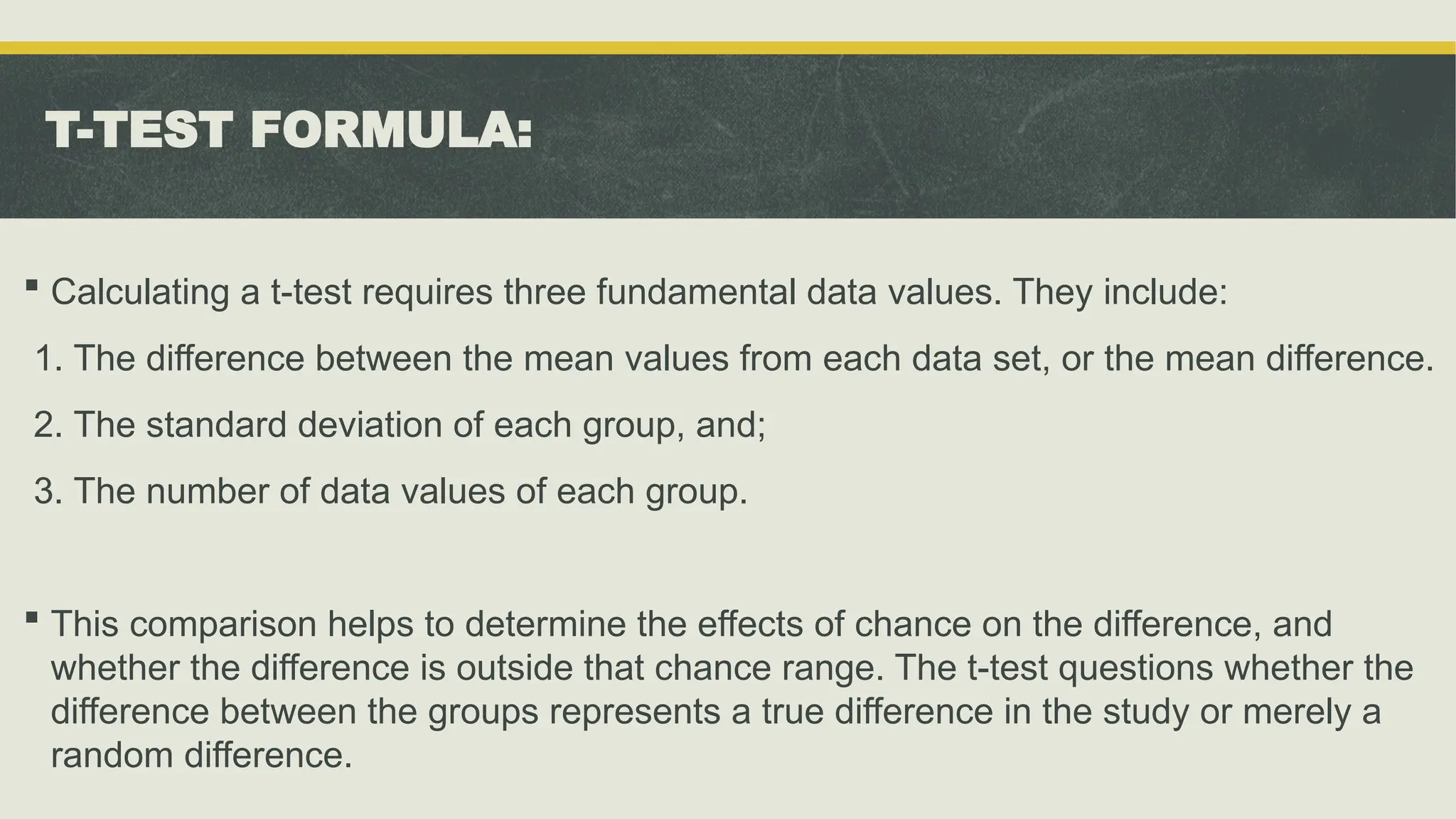 T-TEST FORMULA:

▪ Calculating a t-test requires three fundamental data values. They include:

1. The difference between the mean values from each data set, or the mean difference.

2. The standard deviation of each group, and;

3. The number of data values of each group.

▪ This comparison helps to determine the effects of chance on the difference, and whether the difference is outside that chance range. The t-test questions whether the difference between the groups represents a true difference in the study or merely a random difference.